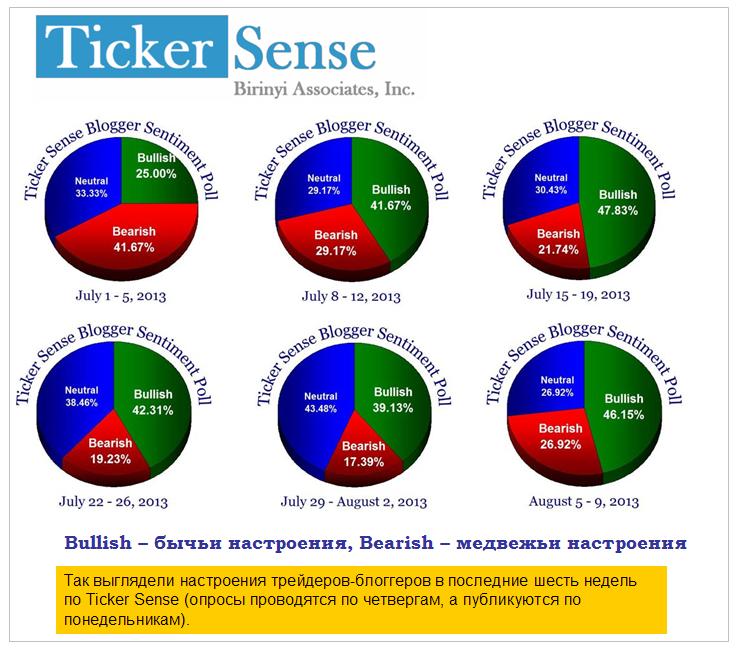 Ticker Sense
Birinyi Associates, Inc.

Ticker Sense Blogger Sentiment Poll
Neutral 33.33%
Bullish 25.00%
Bearish 41.67%
July 1 - 5, 2013

Ticker Sense Blogger Sentiment Poll
Neutral 29.17%
Bullish 41.67%
Bearish 29.17%
July 8 - 12, 2013

Ticker Sense Blogger Sentiment Poll
Neutral 30.43%
Bullish 47.83%
Bearish 21.74%
July 15 - 19, 2013

Ticker Sense Blogger Sentiment Poll
Neutral 38.46%
Bullish 42.31%
Bearish 19.23%
July 22 - 26, 2013

Ticker Sense Blogger Sentiment Poll
Neutral 43.48%
Bullish 39.13%
Bearish 17.39%
July 29 - August 2, 2013

Ticker Sense Blogger Sentiment Poll
Neutral 26.92%
Bullish 46.15%
Bearish 26.92%
August 5 - 9, 2013

Bullish – бычьи настроения, Bearish – медвежьи настроения

Так выглядели настроения трейдеров-блоггеров в последние шесть недель по Ticker Sense (опросы проводятся по четвергам, а публикуются по понедельникам).